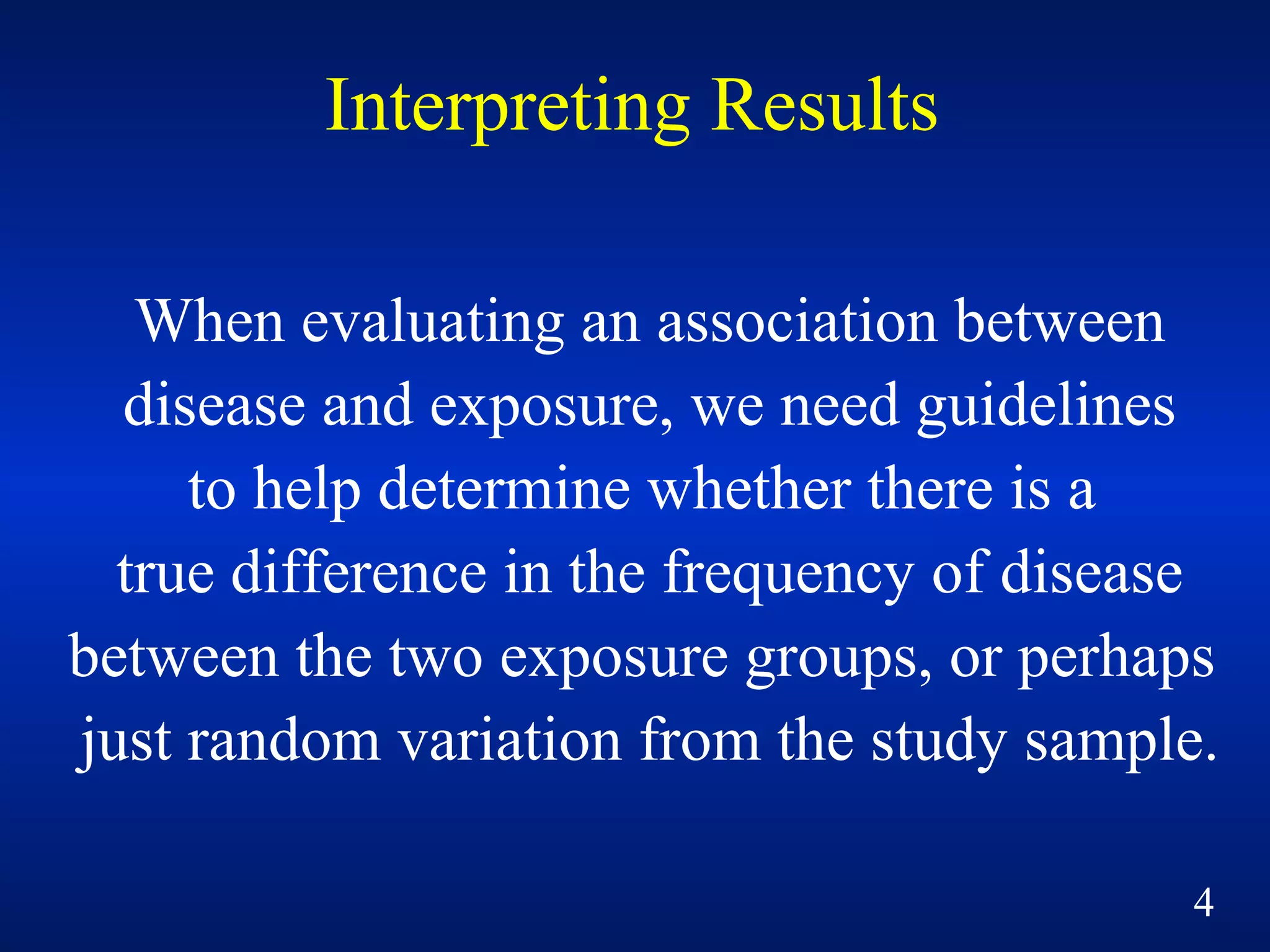 Interpreting Results

When evaluating an association between disease and exposure, we need guidelines to help determine whether there is a true difference in the frequency of disease between the two exposure groups, or perhaps just random variation from the study sample.

4